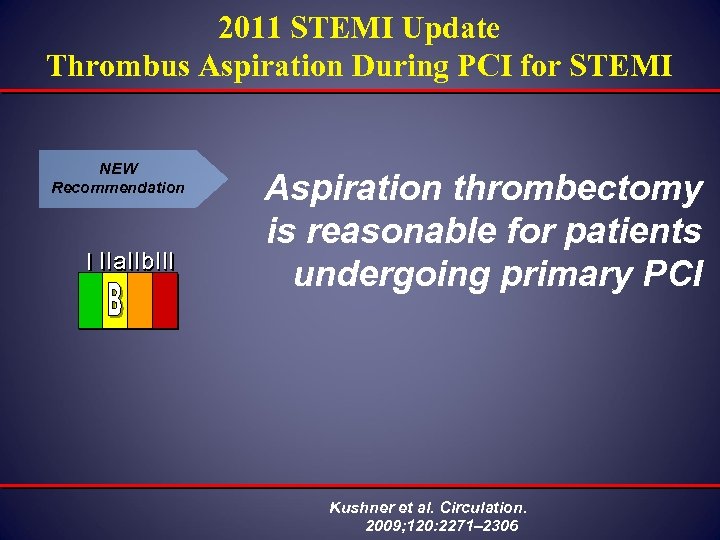 2011 STEMI Update
Thrombus Aspiration During PCI for STEMI

NEW Recommendation

I IIa IIb III

B

Aspiration thrombectomy is reasonable for patients undergoing primary PCI

Kushner et al. Circulation. 2009;120:2271–2306